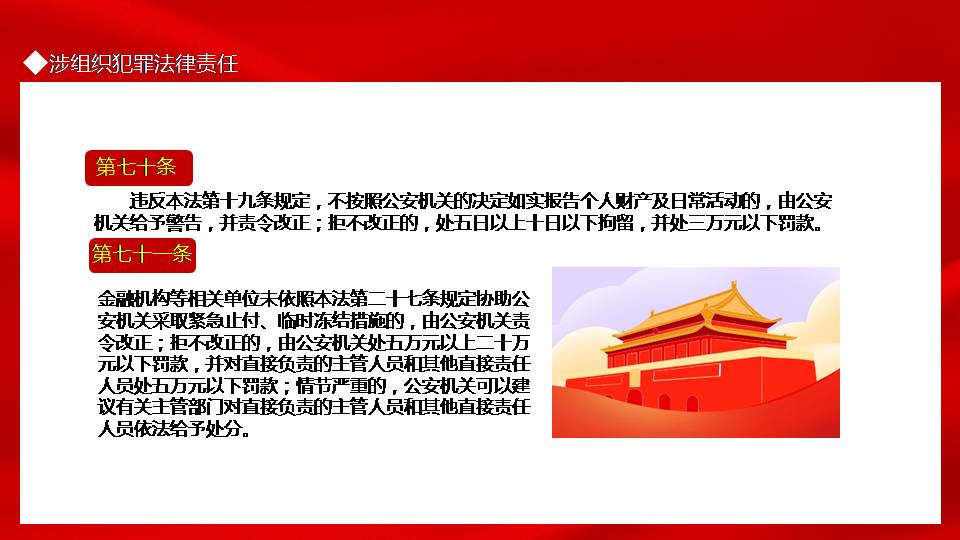 ◆涉组织犯罪法律责任

第七十条

违反本法第十九条规定，不按照公安机关的决定如实报告个人财产及日常活动的，由公安机关给予警告，并责令改正；拒不改正的，处五日以上十日以下拘留，并处三万元以下罚款。

第七十一条

金融机构等相关单位未依照本法第二十七条规定协助公安机关采取紧急止付、临时冻结措施的，由公安机关责令改正；拒不改正的，由公安机关处五万元以上二十万元以下罚款，并对直接负责的主管人员和其他直接责任人员处五万元以下罚款；情节严重的，公安机关可以建议有关主管部门对直接负责的主管人员和其他直接责任人员依法给予处分。